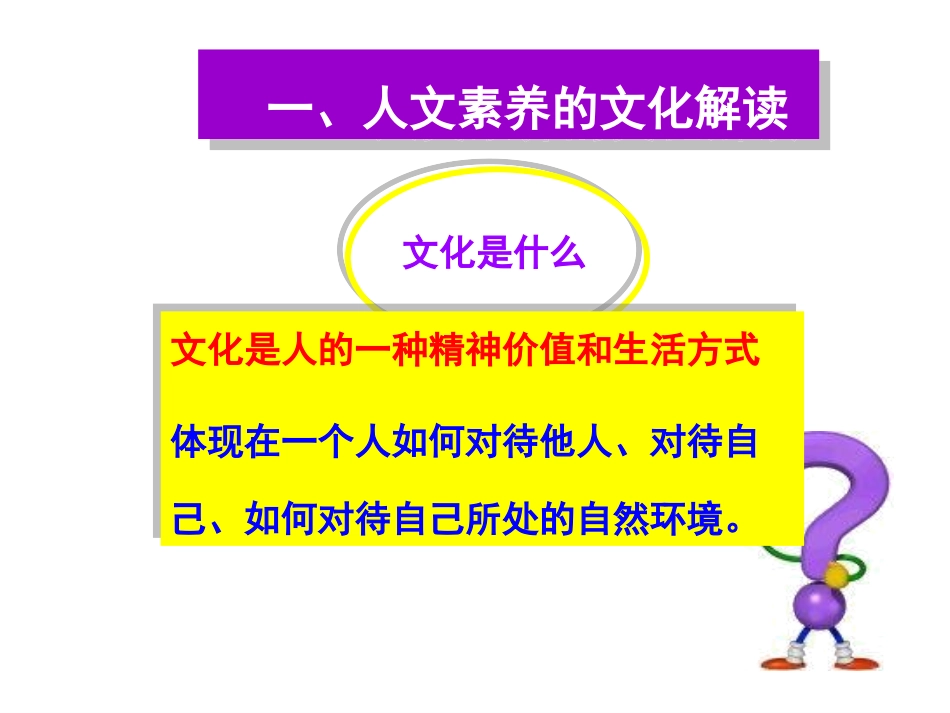 一、人文素养的文化解读

文化是什么

文化是人的一种精神价值和生活方式

体现在一个人如何对待他人、对待自己、如何对待自己所处的自然环境。